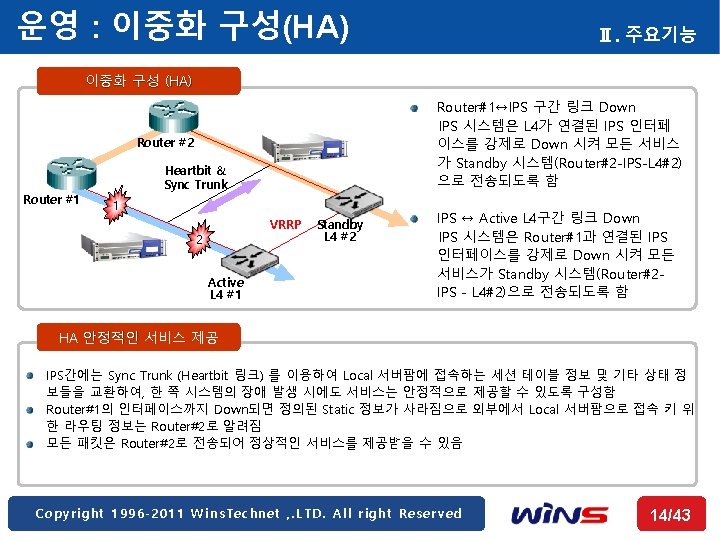 운영 : 이중화 구성(HA)

Ⅱ. 주요기능

이중화 구성 (HA)

Router #2

Router #1

Heartbit & Sync Trunk

1

2

VRRP

Standby L4 #2

Active L4 #1

Router#1↔IPS 구간 링크 Down
IPS 시스템은 L4가 연결된 IPS 인터페이스를 강제로 Down 시켜 모든 서비스가 Standby 시스템(Router#2-IPS-L4#2)으로 전송되도록 함

IPS ↔ Active L4구간 링크 Down
IPS 시스템은 Router#1과 연결된 IPS 인터페이스를 강제로 Down 시켜 모든 서비스가 Standby 시스템(Router#2-IPS - L4#2)으로 전송되도록 함

HA 안정적인 서비스 제공

IPS간에는 Sync Trunk (Heartbit 링크) 를 이용하여 Local 서버팜에 접속하는 세션 테이블 정보 및 기타 상태 정보들을 교환하여, 한 쪽 시스템의 장애 발생 시에도 서비스는 안정적으로 제공할 수 있도록 구성함

Router#1의 인터페이스까지 Down되면 정의된 Static 정보가 사라짐으로 외부에서 Local 서버팜으로 접속 키 위한 라우팅 정보는 Router#2로 알려짐

모든 패킷은 Router#2로 전송되어 정상적인 서비스를 제공받을 수 있음

Copyright 1996-2011 WinsTechnet ,.LTD. All right Reserved

WINS

14/43